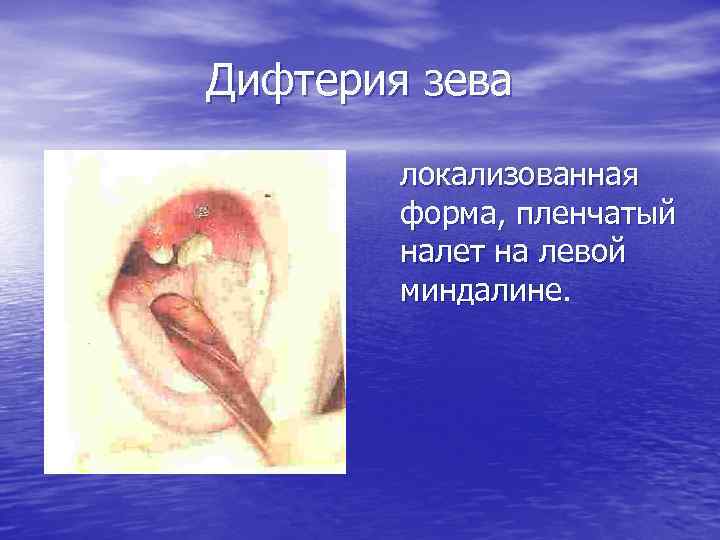 Дифтерия зева

локализованная форма, пленчатый налет на левой миндалине.